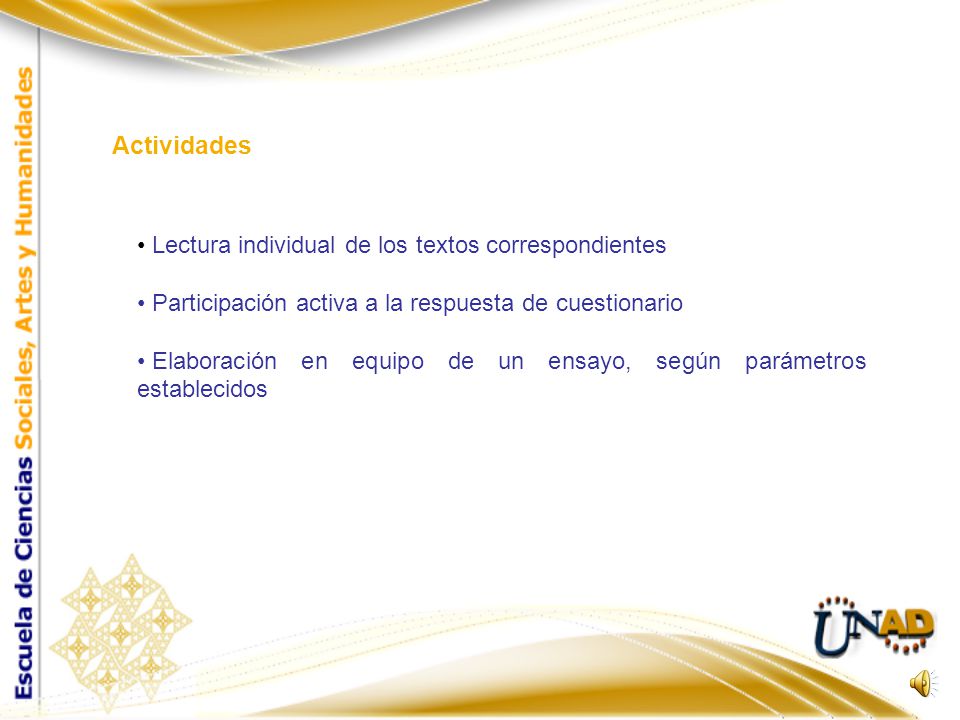 Escuela de Ciencias Sociales, Artes y Humanidades

Actividades

• Lectura individual de los textos correspondientes

• Participación activa a la respuesta de cuestionario

• Elaboración en equipo de un ensayo, según parámetros establecidos

UNAD